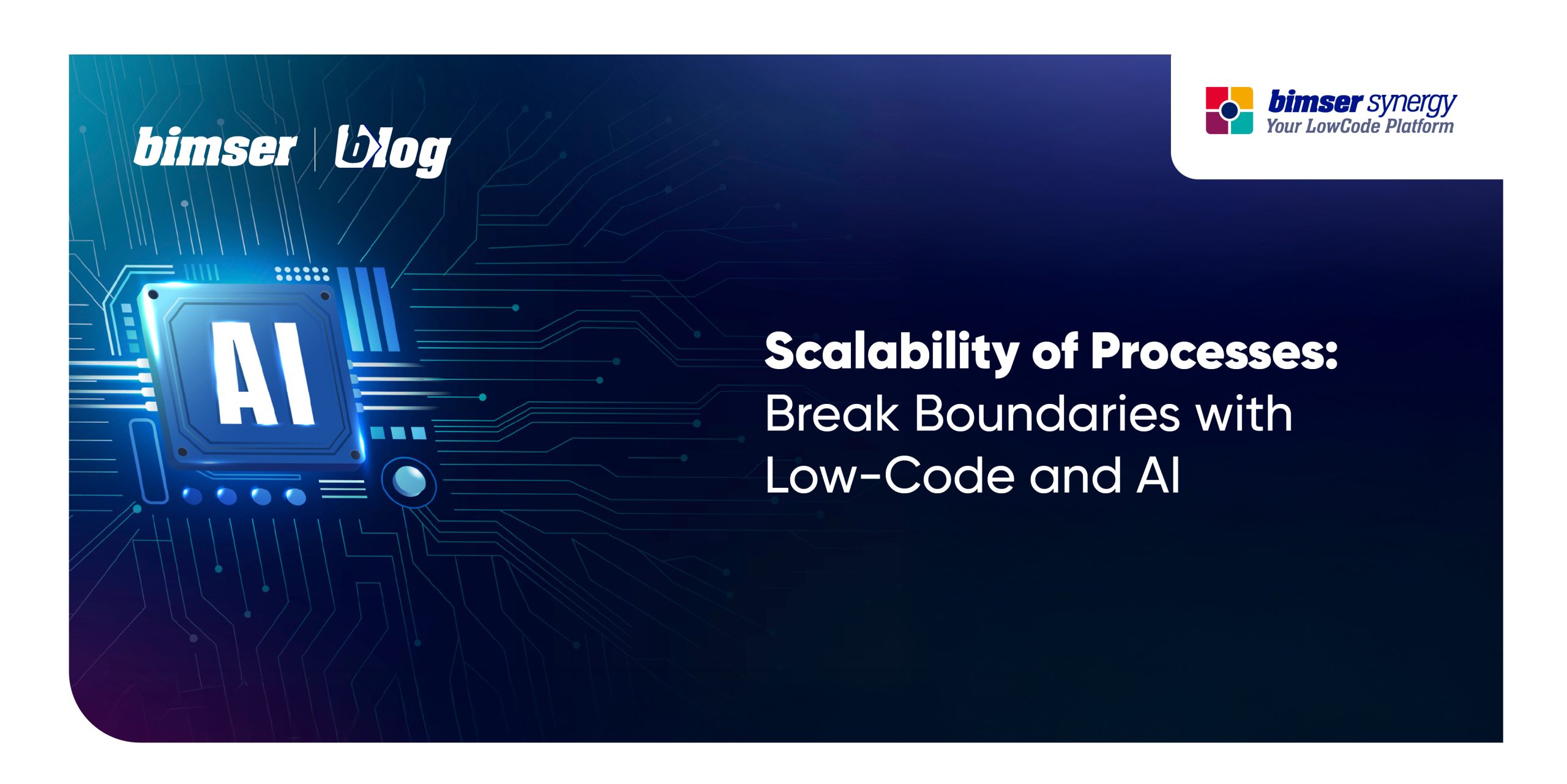 bimser | blog

bimser synergy
Your LowCode Platform

AI

Scalability of Processes:
Break Boundaries with Low-Code and AI